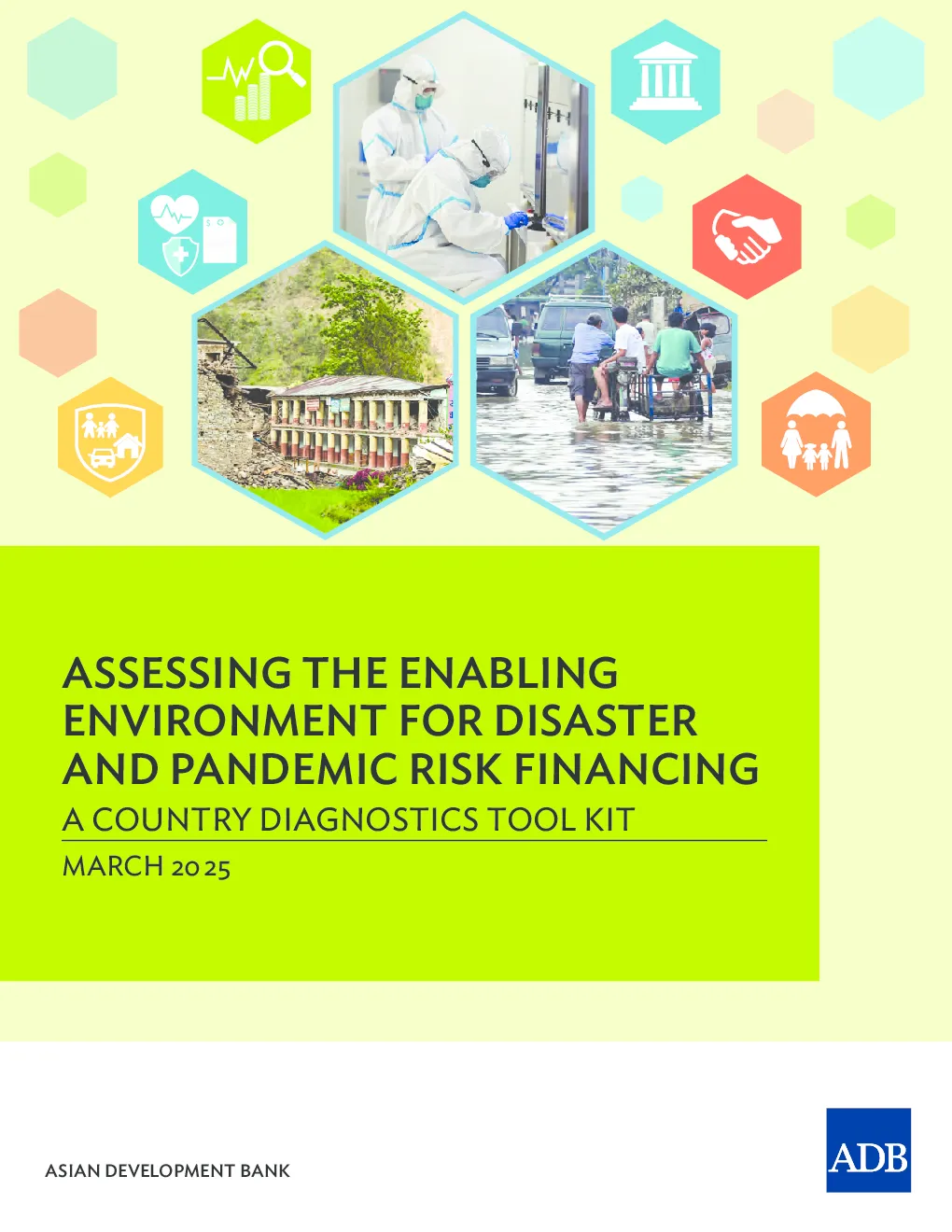 ASSESSING THE ENABLING ENVIRONMENT FOR DISASTER AND PANDEMIC RISK FINANCING

A COUNTRY DIAGNOSTICS TOOL KIT

MARCH 2025

ASIAN DEVELOPMENT BANK

ADB